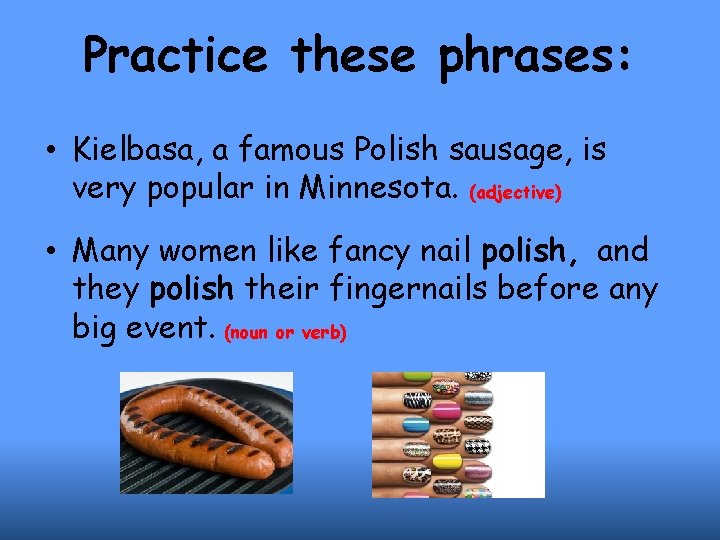 Practice these phrases:

• Kielbasa, a famous Polish sausage, is very popular in Minnesota. (adjective)

• Many women like fancy nail polish, and they polish their fingernails before any big event. (noun or verb)